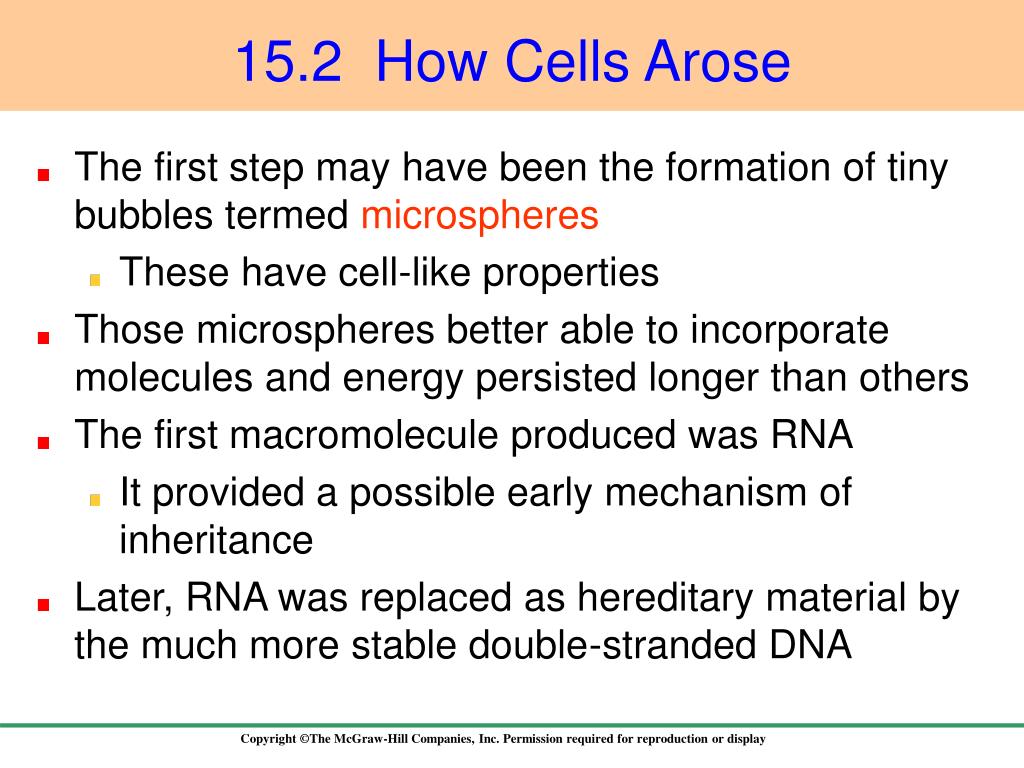 15.2 How Cells Arose

The first step may have been the formation of tiny bubbles termed microspheres

These have cell-like properties

Those microspheres better able to incorporate molecules and energy persisted longer than others

The first macromolecule produced was RNA

It provided a possible early mechanism of inheritance

Later, RNA was replaced as hereditary material by the much more stable double-stranded DNA

Copyright ©The McGraw-Hill Companies, Inc. Permission required for reproduction or display